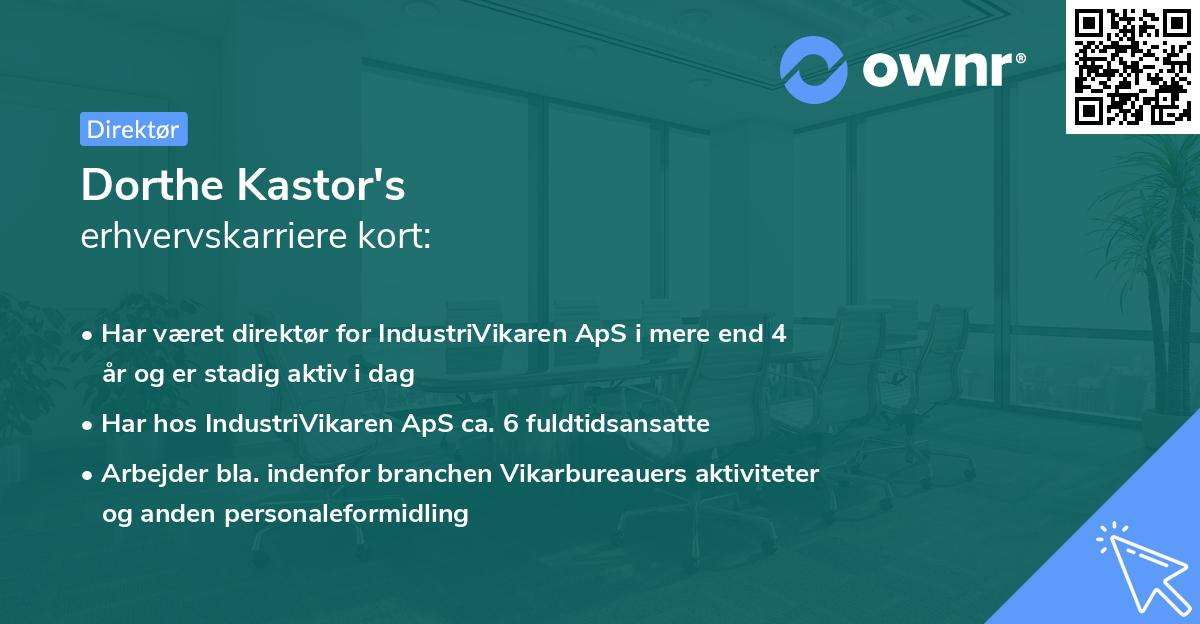 ownr®

Direktør

Dorthe Kastor's
erhvervskarriere kort:

• Har været direktør for IndustriVikaren ApS i mere end 4 år og er stadig aktiv i dag
• Har hos IndustriVikaren ApS ca. 6 fuldtidsansatte
• Arbejder bla. indenfor branchen Vikarbureauers aktiviteter og anden personaleformidling